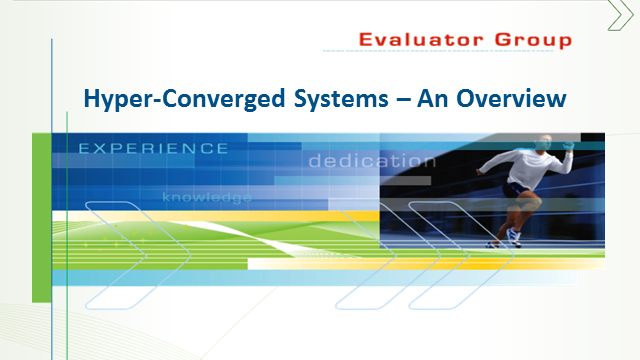 Evaluator Group

Hyper-Converged Systems – An Overview

EXPERIENCE

dedication

knowledge